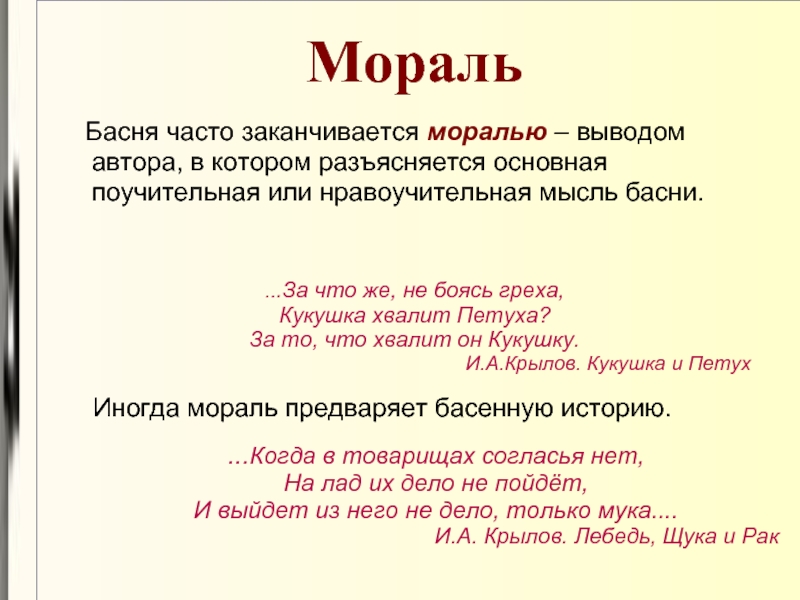 Мораль

Басня часто заканчивается моралью – выводом автора, в котором разъясняется основная поучительная или нравоучительная мысль басни.

...За что же, не боясь греха,
Кукушка хвалит Петуха?
За то, что хвалит он Кукушку.
И.А.Крылов. Кукушка и Петух

Иногда мораль предваряет басенную историю.

...Когда в товарищах согласья нет,
На лад их дело не пойдёт,
И выйдет из него не дело, только мука....
И.А. Крылов. Лебедь, Щука и Рак